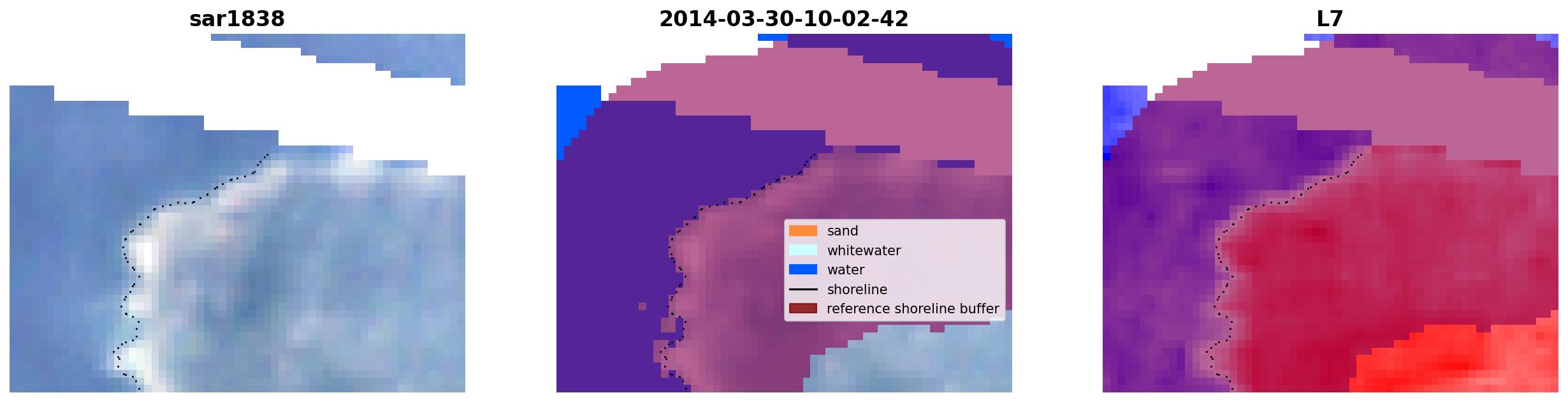 sar1838

2014-03-30-10-02-42

sand
whitewater
water
shoreline
reference shoreline buffer

L7